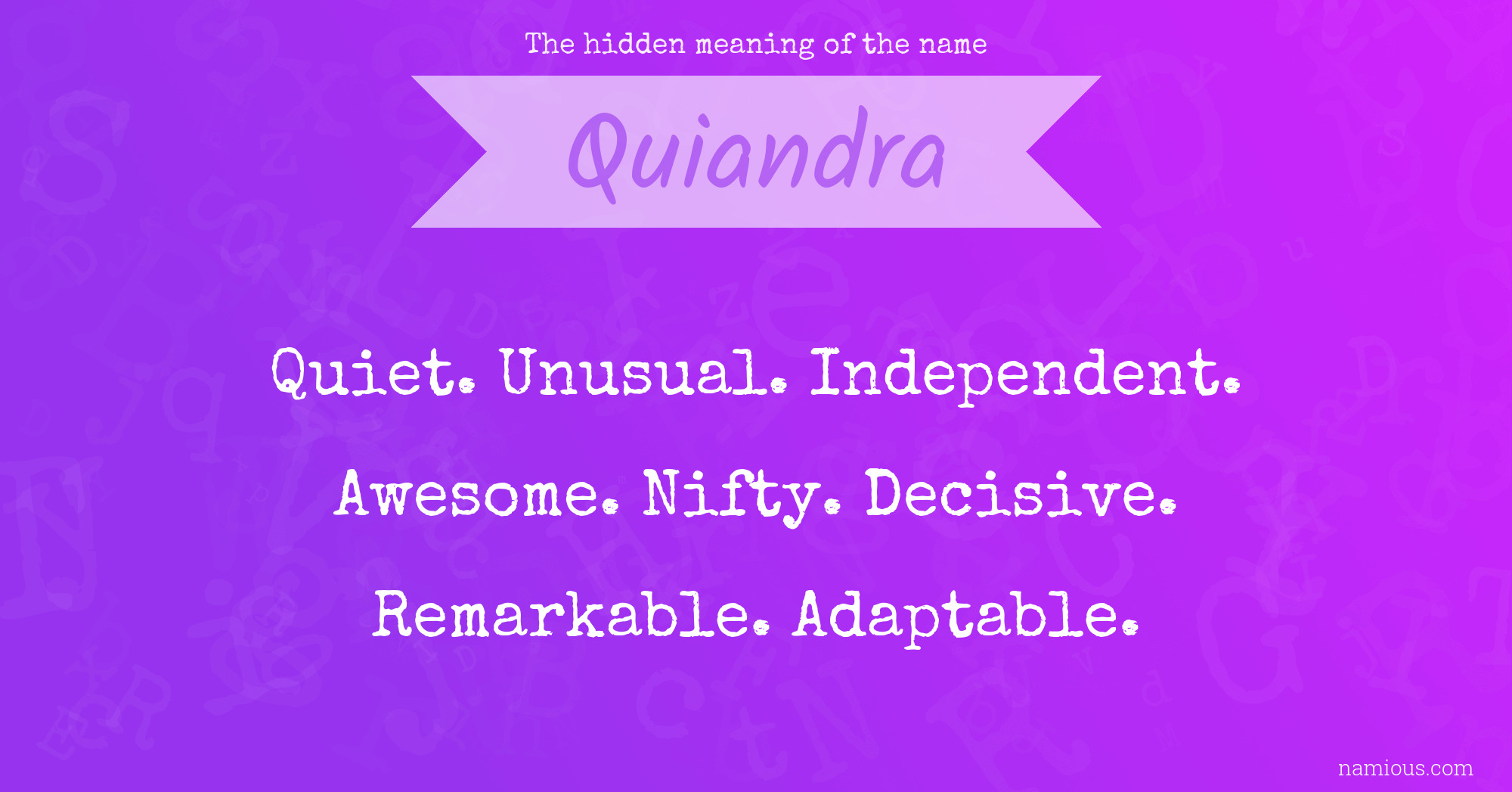 The hidden meaning of the name

Quiandra

Quiet. Unusual. Independent. Awesome. Nifty. Decisive. Remarkable. Adaptable.

namious.com